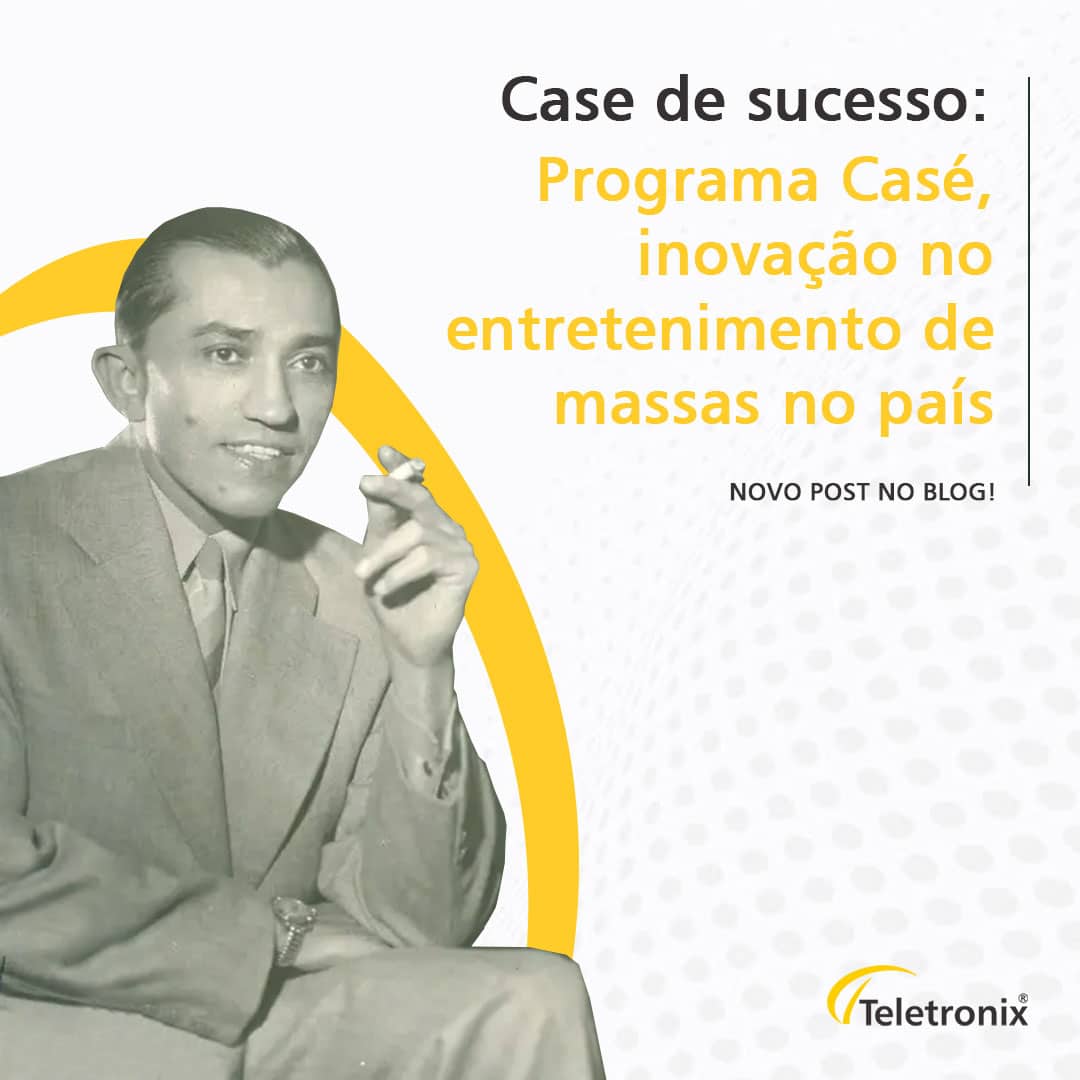 Case de sucesso:
Programa Casé, inovação no entretenimento de massas no país

NOVO POST NO BLOG!

Teletronix®